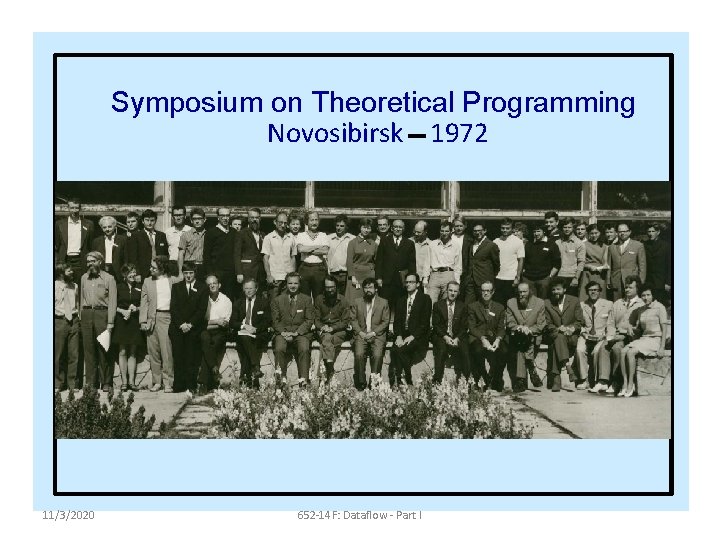 Symposium on Theoretical Programming
Novosibirsk — 1972

11/3/2020

652-14 F: Dataflow - Part I